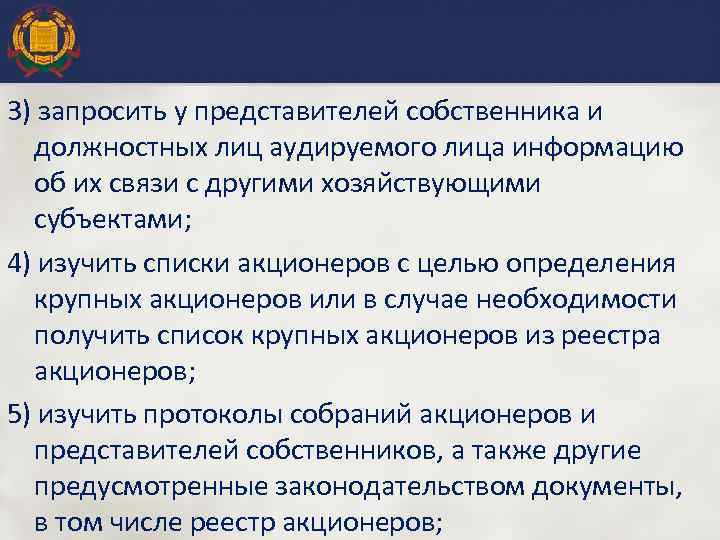 3) запросить у представителей собственника и должностных лиц аудируемого лица информацию об их связи с другими хозяйствующими субъектами;

4) изучить списки акционеров с целью определения крупных акционеров или в случае необходимости получить список крупных акционеров из реестра акционеров;

5) изучить протоколы собраний акционеров и представителей собственников, а также другие предусмотренные законодательством документы, в том числе реестр акционеров;